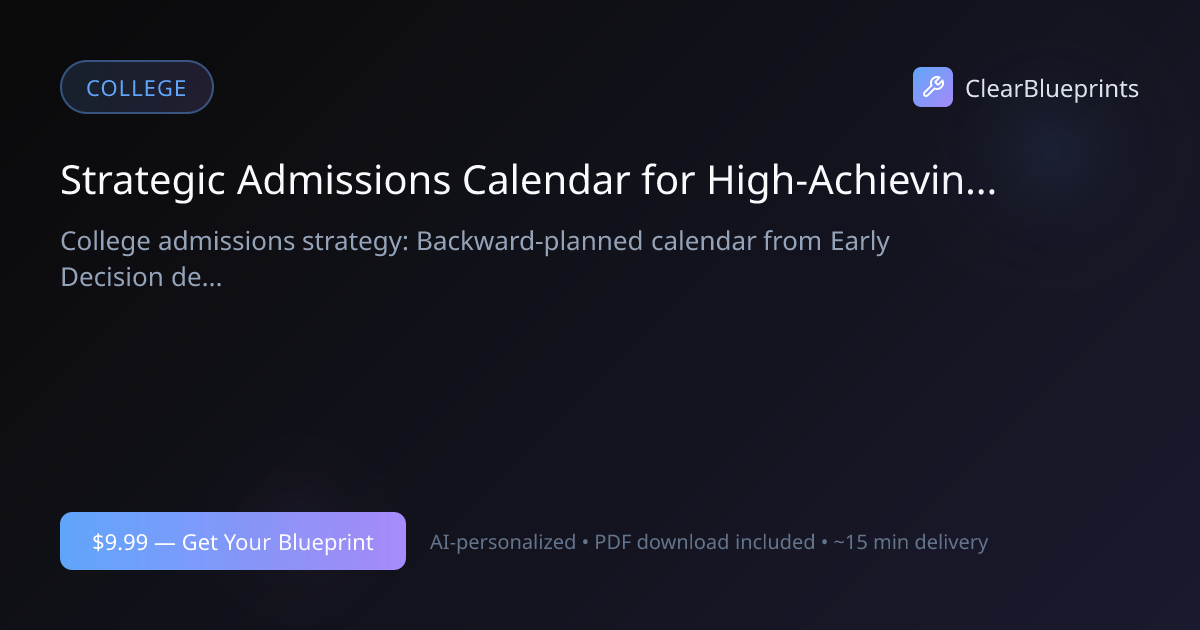 COLLEGE

ClearBlueprints

Strategic Admissions Calendar for High-Achievin...

College admissions strategy: Backward-planned calendar from Early Decision de...

$9.99 — Get Your Blueprint

AI-personalized • PDF download included • ~15 min delivery